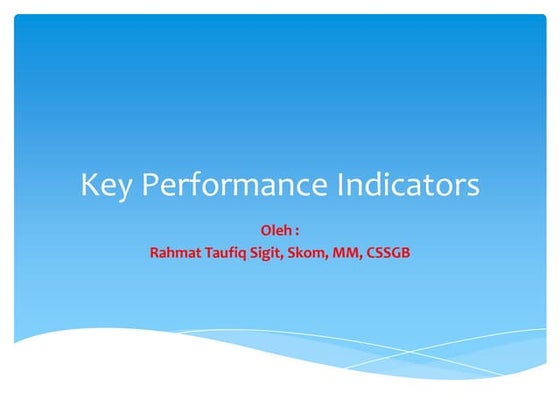 Key Performance Indicators

Oleh :
Rahmat Taufiq Sigit, Skom, MM, CSSGB